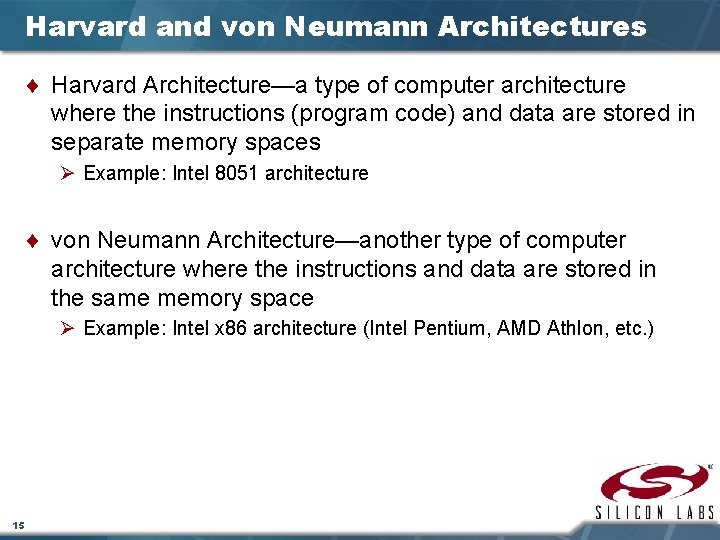 Harvard and von Neumann Architectures

♦ Harvard Architecture—a type of computer architecture where the instructions (program code) and data are stored in separate memory spaces

➢ Example: Intel 8051 architecture

♦ von Neumann Architecture—another type of computer architecture where the instructions and data are stored in the same memory space

➢ Example: Intel x86 architecture (Intel Pentium, AMD Athlon, etc.)

SILICON LABS

15